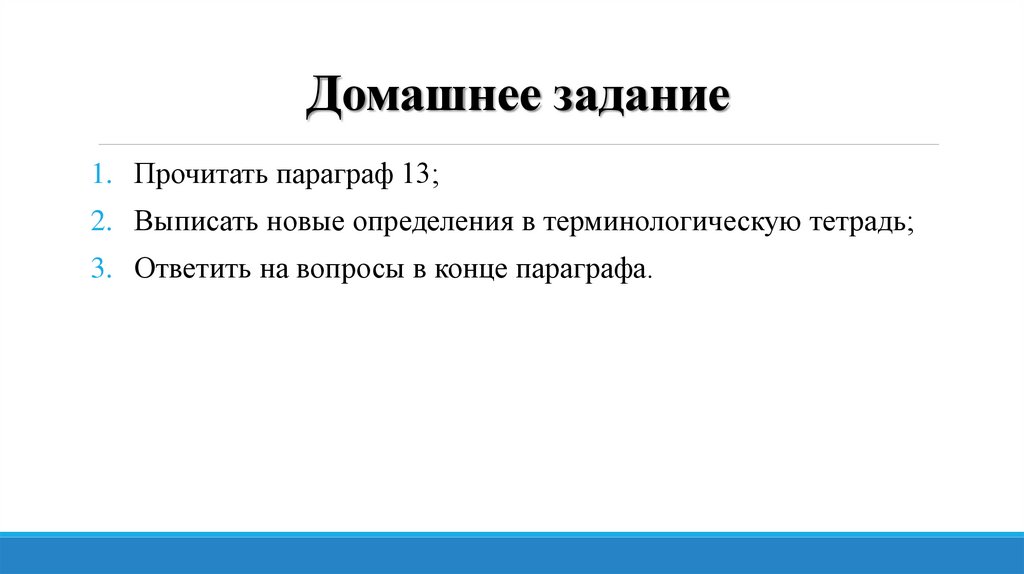 Домашнее задание

1. Прочитать параграф 13;
2. Выписать новые определения в терминологическую тетрадь;
3. Ответить на вопросы в конце параграфа.